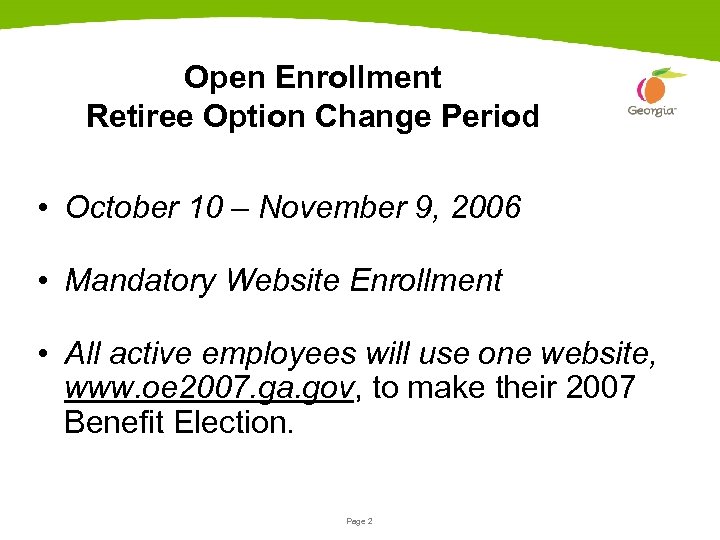 Open Enrollment
Retiree Option Change Period

Georgia

• October 10 – November 9, 2006

• Mandatory Website Enrollment

• All active employees will use one website, www.oe2007.ga.gov, to make their 2007 Benefit Election.

Page 2